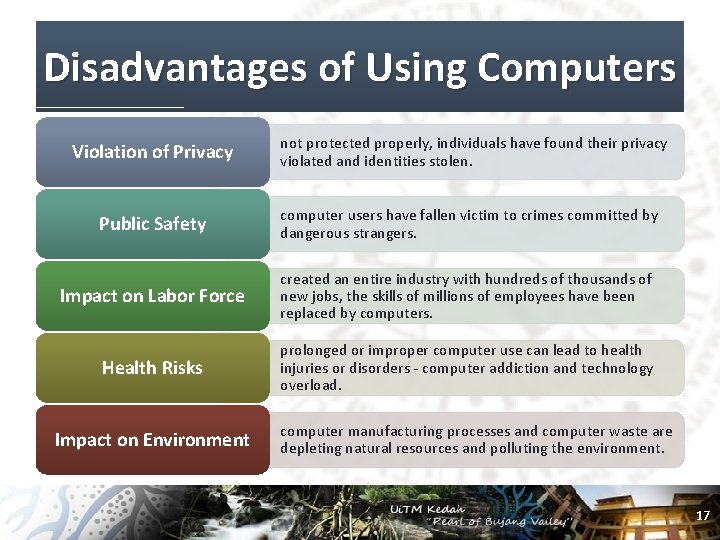 Disadvantages of Using Computers

Violation of Privacy

not protected properly, individuals have found their privacy violated and identities stolen.

Public Safety

computer users have fallen victim to crimes committed by dangerous strangers.

Impact on Labor Force

created an entire industry with hundreds of thousands of new jobs, the skills of millions of employees have been replaced by computers.

Health Risks

prolonged or improper computer use can lead to health injuries or disorders - computer addiction and technology overload.

Impact on Environment

computer manufacturing processes and computer waste are depleting natural resources and polluting the environment.

UiTM Kedah
"Pearl of Bujang Valley"

17